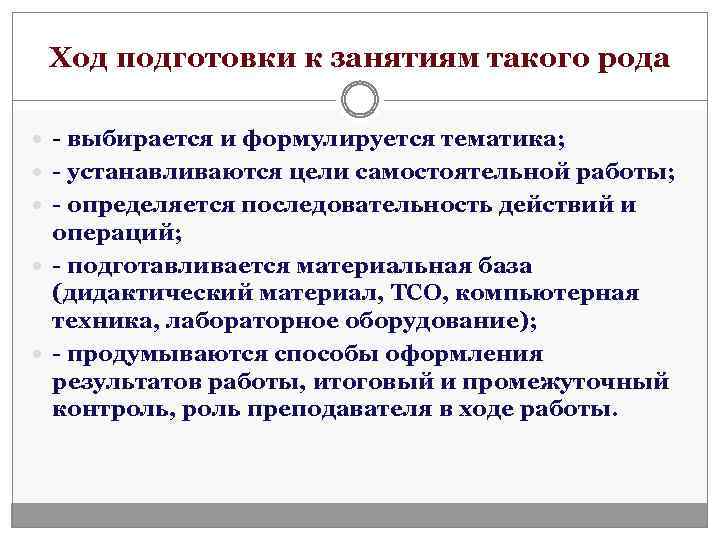 Ход подготовки к занятиям такого рода

- выбирается и формулируется тематика;

- устанавливаются цели самостоятельной работы;

- определяется последовательность действий и операций;

- подготавливается материальная база (дидактический материал, ТСО, компьютерная техника, лабораторное оборудование);

- продумываются способы оформления результатов работы, итоговый и промежуточный контроль, роль преподавателя в ходе работы.